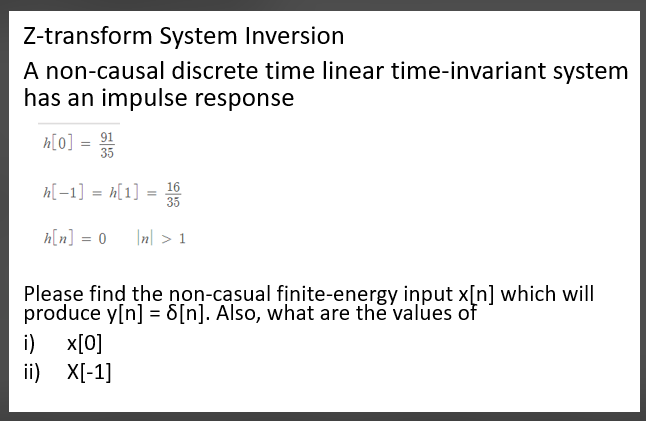 Z-transform System Inversion

A non-causal discrete time linear time-invariant system has an impulse response

$h[0] = \frac{91}{35}$

$h[-1] = h[1] = \frac{16}{35}$

$h[n] = 0 \quad |n| > 1$

Please find the non-casual finite-energy input x[n] which will produce y[n] = δ[n]. Also, what are the values of

i) x[0]

ii) X[-1]